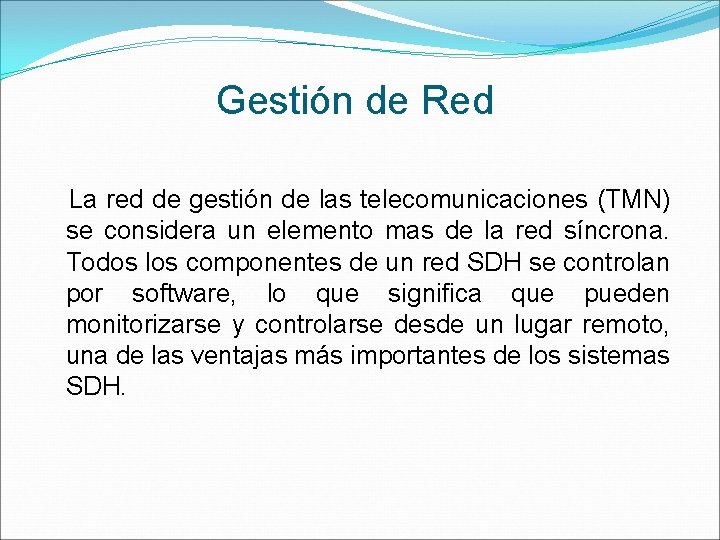 Gestión de Red

La red de gestión de las telecomunicaciones (TMN) se considera un elemento mas de la red síncrona. Todos los componentes de un red SDH se controlan por software, lo que significa que pueden monitorizarse y controlarse desde un lugar remoto, una de las ventajas más importantes de los sistemas SDH.